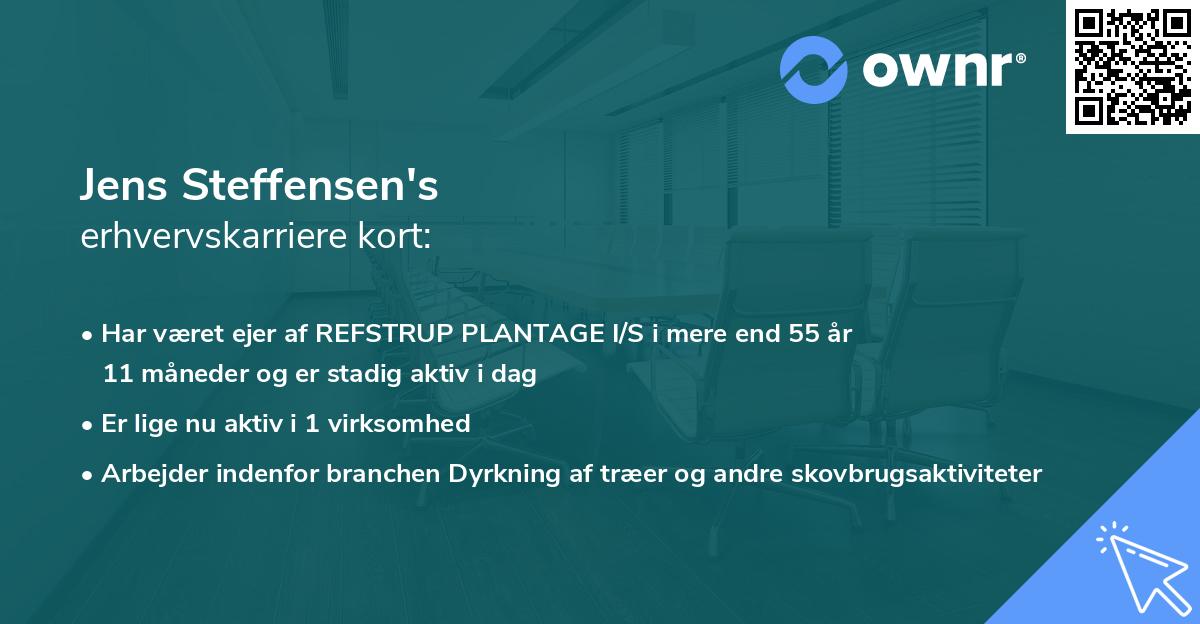 ownr®

Jens Steffensen's
erhvervskarriere kort:

• Har været ejer af REFSTRUP PLANTAGE I/S i mere end 55 år 11 måneder og er stadig aktiv i dag

• Er lige nu aktiv i 1 virksomhed

• Arbejder indenfor branchen Dyrkning af træer og andre skovbrugsaktiviteter